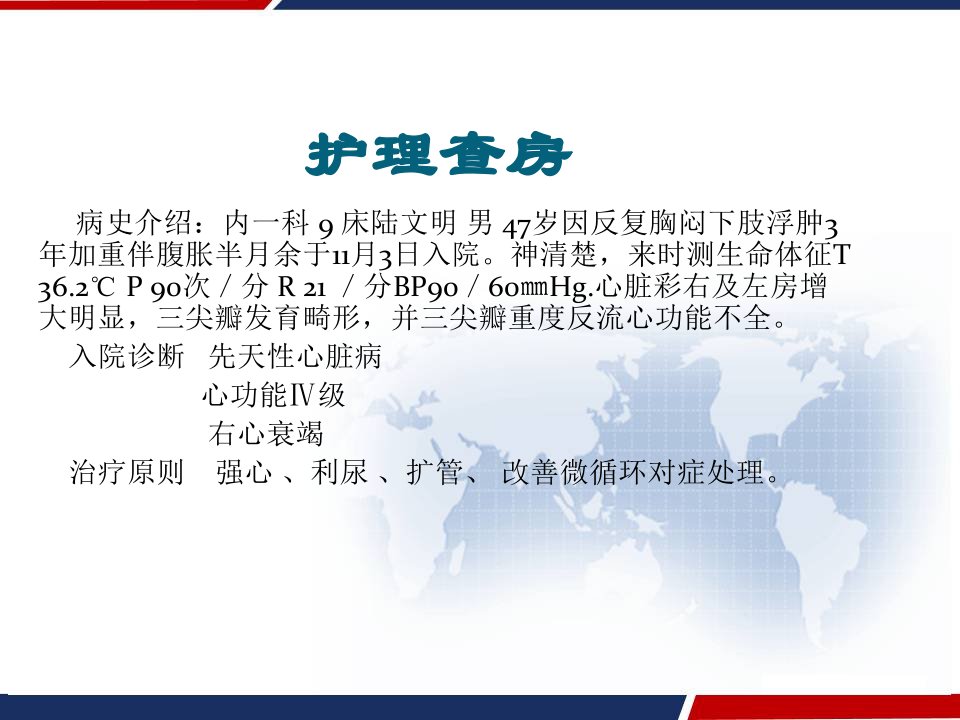 护理查房

病史介绍：内一科 9 床陆文明 男 47岁因反复胸闷下肢浮肿3年加重伴腹胀半月余于11月3日入院。神清楚，来时测生命体征T 36.2℃ P 90次 / 分 R 21 / 分BP90 / 60㎜Hg.心脏彩右及左房增大明显，三尖瓣发育畸形，并三尖瓣重度反流心功能不全。

入院诊断 先天性心脏病
心功能Ⅳ级
右心衰竭

治疗原则 强心 、利尿 、扩管、 改善微循环对症处理。